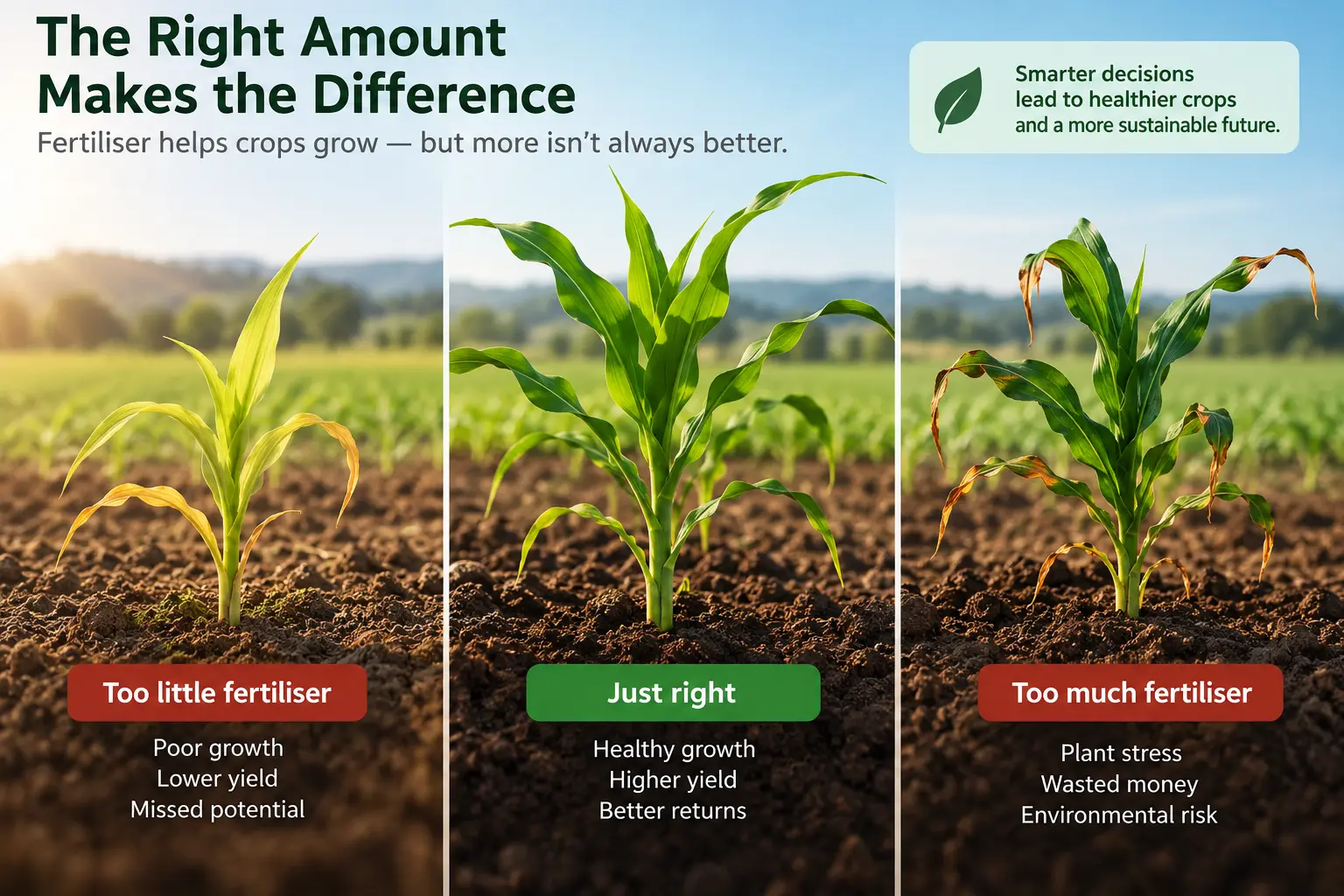 The Right Amount Makes the Difference

Fertiliser helps crops grow — but more isn't always better.

Smarter decisions lead to healthier crops and a more sustainable future.

Too little fertiliser

Poor growth
Lower yield
Missed potential

Just right

Healthy growth
Higher yield
Better returns

Too much fertiliser

Plant stress
Wasted money
Environmental risk